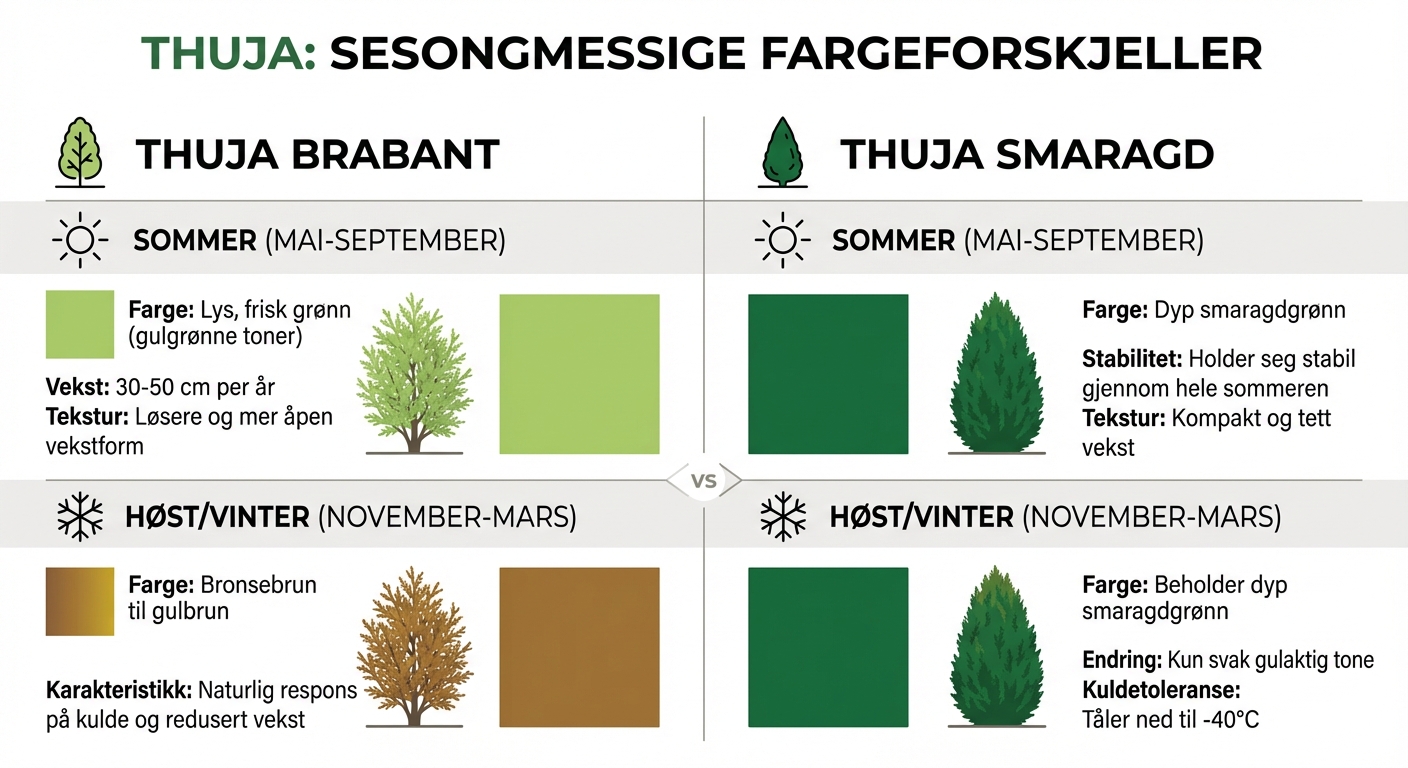 THUJA: SESONGMESSIGE FARGEFORSKJELLER

THUJA BRABANT

SOMMER (MAI-SEPTEMBER)

Farge: Lys, frisk grønn (gulgrønne toner)

Vekst: 30-50 cm per år
Tekstur: Løsere og mer åpen vekstform

HØST/VINTER (NOVEMBER-MARS)

Farge: Bronsebrun til gulbrun

Karakteristikk: Naturlig respons på kulde og redusert vekst

VS

THUJA SMARAGD

SOMMER (MAI-SEPTEMBER)

Farge: Dyp smaragdgrønn

Stabilitet: Holder seg stabil gjennom hele sommeren
Tekstur: Kompakt og tett vekst

HØST/VINTER (NOVEMBER-MARS)

Farge: Beholder dyp smaragdgrønn

Endring: Kun svak gulaktig tone
Kuldetoleranse: Tåler ned til -40°C